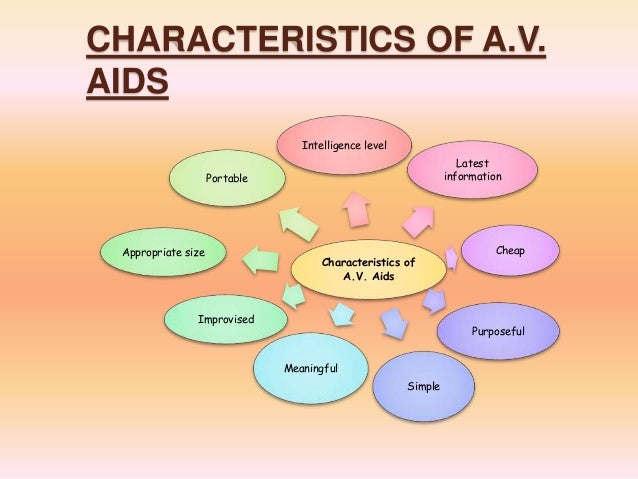 CHARACTERISTICS OF A.V. AIDS

Characteristics of A.V. Aids

Intelligence level

Latest information

Cheap

Purposeful

Simple

Meaningful

Improvised

Appropriate size

Portable